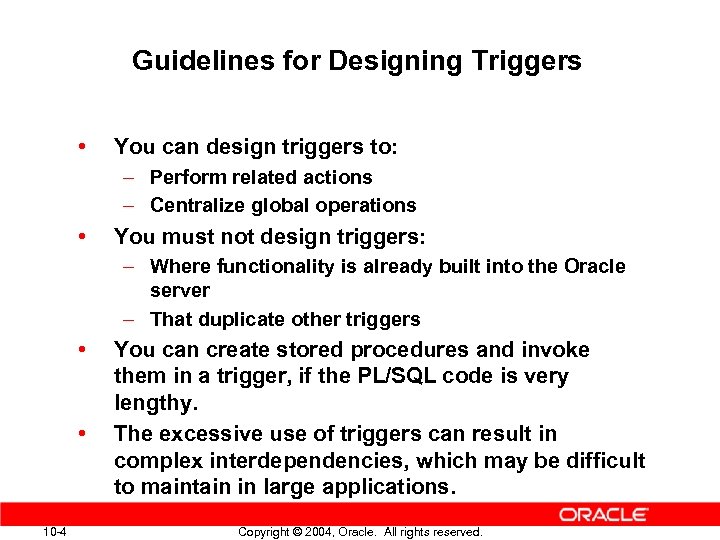 Guidelines for Designing Triggers

• You can design triggers to:
– Perform related actions
– Centralize global operations

• You must not design triggers:
– Where functionality is already built into the Oracle server
– That duplicate other triggers

• You can create stored procedures and invoke them in a trigger, if the PL/SQL code is very lengthy.

• The excessive use of triggers can result in complex interdependencies, which may be difficult to maintain in large applications.

ORACLE

10-4

Copyright © 2004, Oracle. All rights reserved.